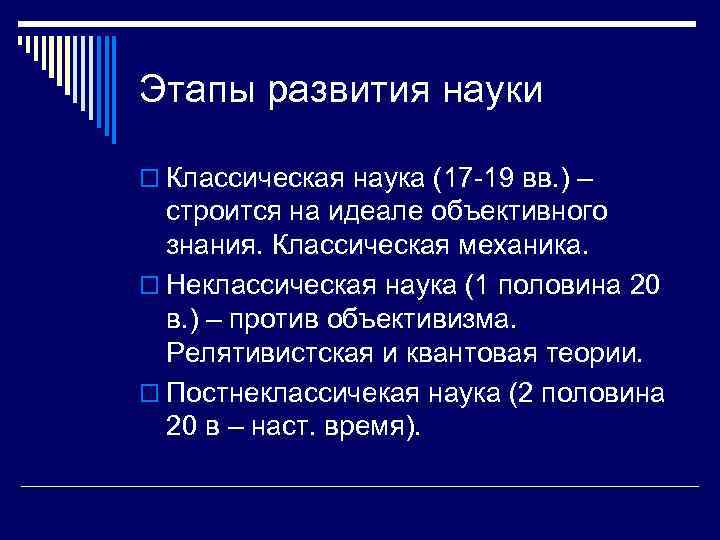 Этапы развития науки

Классическая наука (17-19 вв.) – строится на идеале объективного знания. Классическая механика.

Неклассическая наука (1 половина 20 в.) – против объективизма. Релятивистская и квантовая теории.

Постнеклассичекая наука (2 половина 20 в – наст. время).